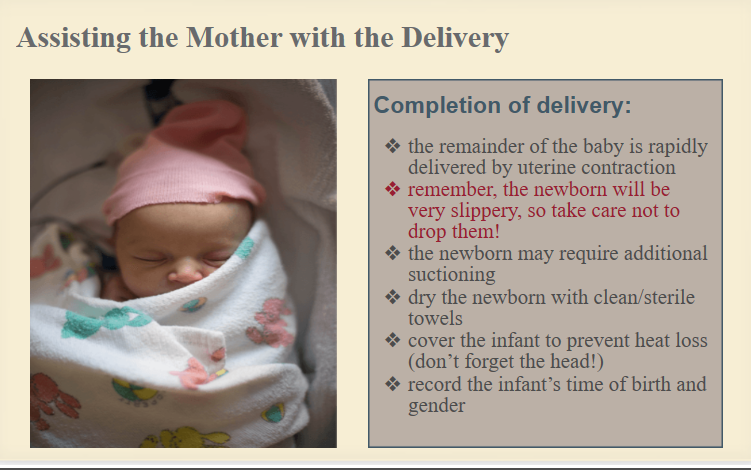 Assisting the Mother with the Delivery

Completion of delivery:

❖ the remainder of the baby is rapidly delivered by uterine contraction
❖ remember, the newborn will be very slippery, so take care not to drop them!
❖ the newborn may require additional suctioning
❖ dry the newborn with clean/sterile towels
❖ cover the infant to prevent heat loss (don’t forget the head!)
❖ record the infant’s time of birth and gender